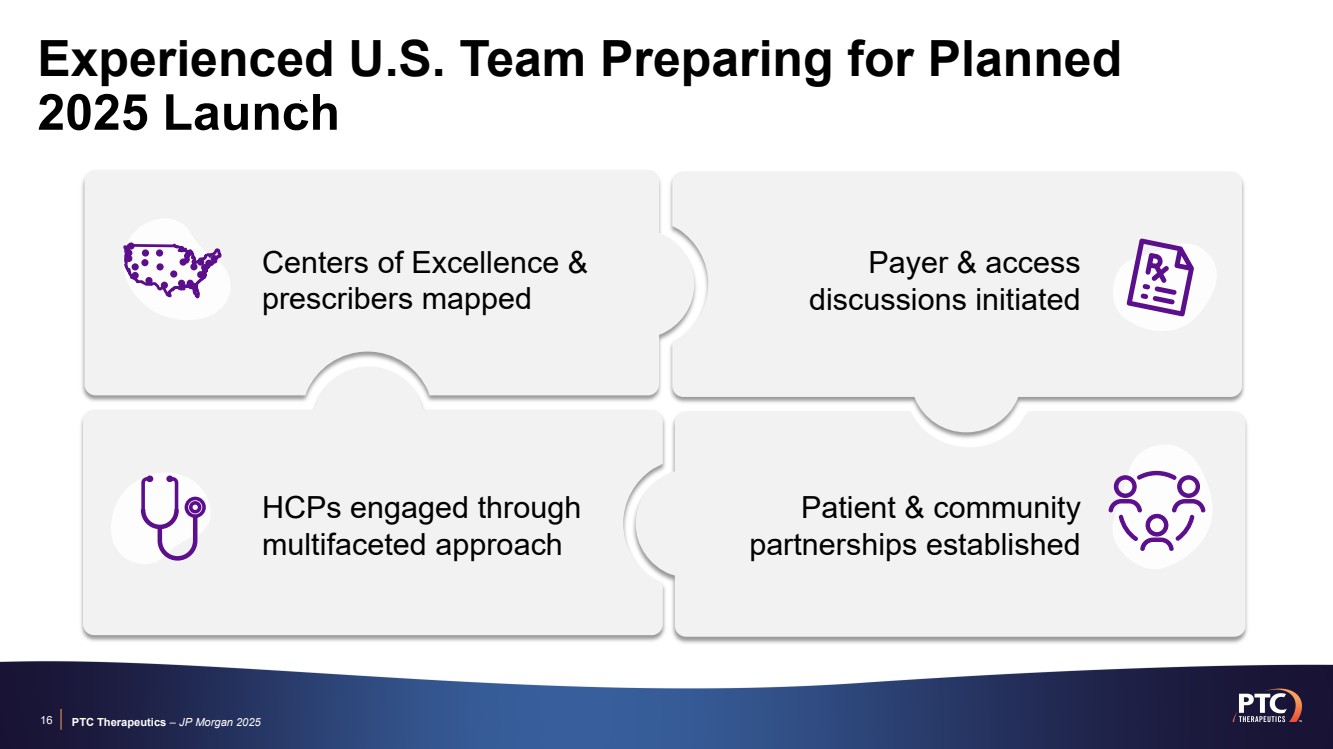 Experienced U.S. Team Preparing for Planned 2025 Launch

Centers of Excellence & prescribers mapped

Payer & access discussions initiated

Rx

HCPs engaged through multifaceted approach

Patient & community partnerships established

16 PTC Therapeutics – JP Morgan 2025

PTC THERAPEUTICS